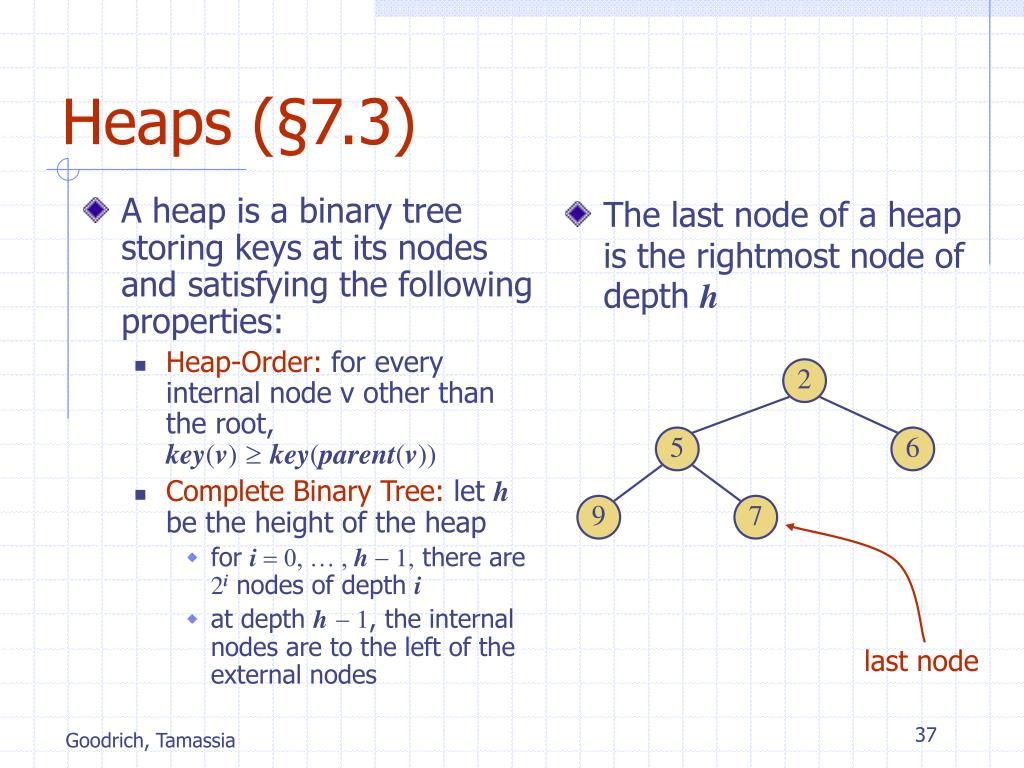 Heaps (§7.3)

A heap is a binary tree storing keys at its nodes and satisfying the following properties:

Heap-Order: for every internal node v other than the root, $key(v) \geq key(parent(v))$

Complete Binary Tree: let $h$ be the height of the heap

for $i = 0, \ldots, h - 1$, there are $2^i$ nodes of depth $i$

at depth $h - 1$, the internal nodes are to the left of the external nodes

The last node of a heap is the rightmost node of depth $h$

2

5

6

9

7

last node

Goodrich, Tamassia

37